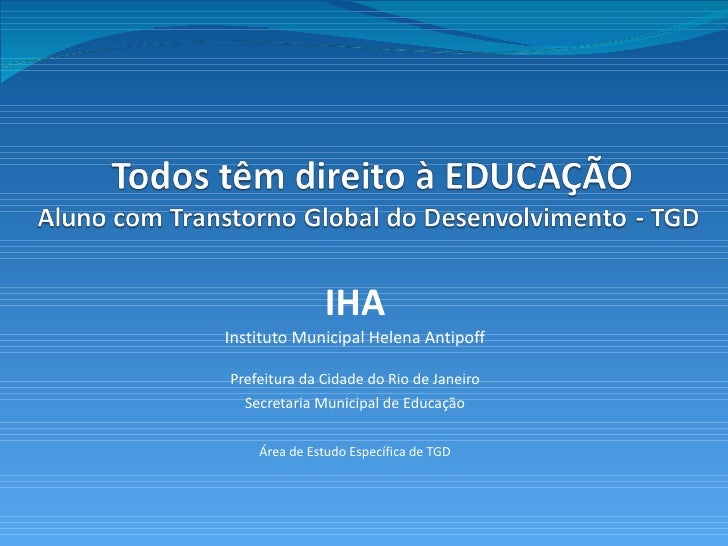 Todos têm direito à EDUCAÇÃO
Aluno com Transtorno Global do Desenvolvimento - TGD

IHA
Instituto Municipal Helena Antipoff

Prefeitura da Cidade do Rio de Janeiro
Secretaria Municipal de Educação

Área de Estudo Específica de TGD